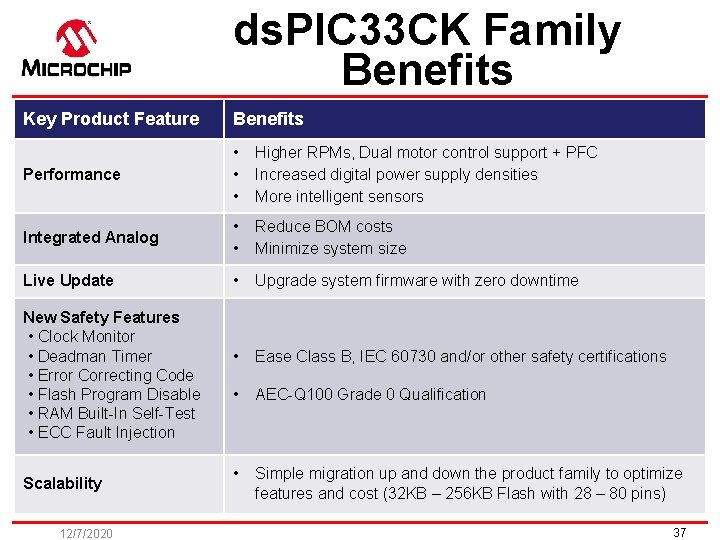 MICROCHIP

dsPIC33CK Family Benefits

| Key Product Feature | Benefits |
|---|---|
| Performance | • Higher RPMs, Dual motor control support + PFC • Increased digital power supply densities • More intelligent sensors |
| Integrated Analog | • Reduce BOM costs • Minimize system size |
| Live Update | • Upgrade system firmware with zero downtime |
| New Safety Features • Clock Monitor • Deadman Timer • Error Correcting Code • Flash Program Disable • RAM Built-In Self-Test • ECC Fault Injection | • Ease Class B, IEC 60730 and/or other safety certifications • AEC-Q100 Grade 0 Qualification |
| Scalability | • Simple migration up and down the product family to optimize features and cost (32KB – 256KB Flash with 28 – 80 pins) |

12/7/2020

37